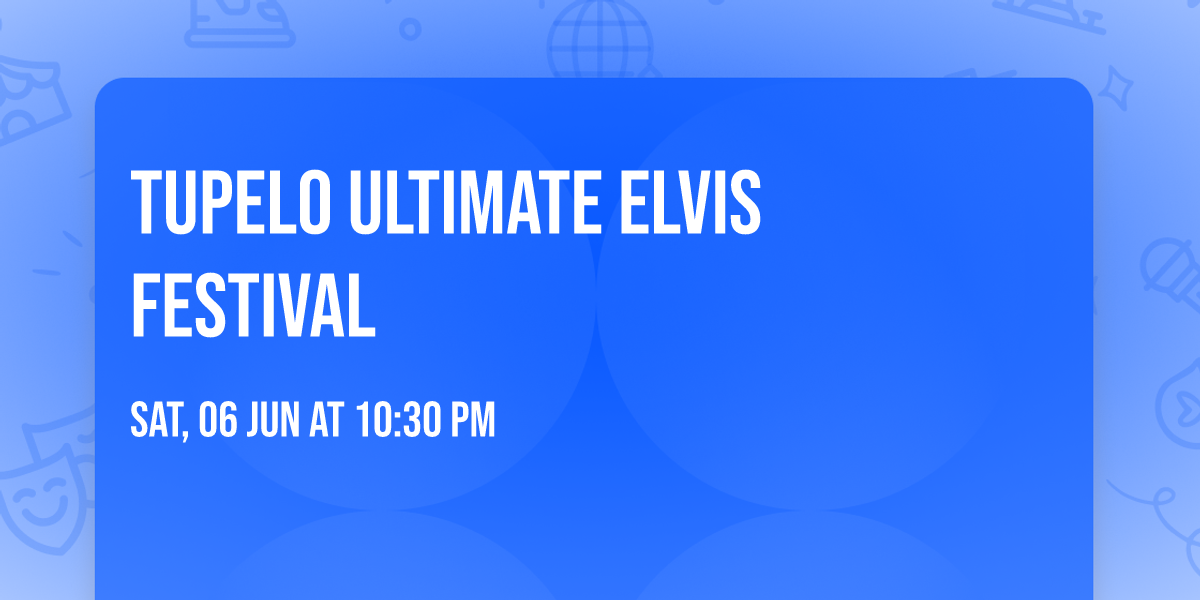 TUPELO ULTIMATE ELVIS FESTIVAL

SAT, 06 JUN AT 10:30 PM